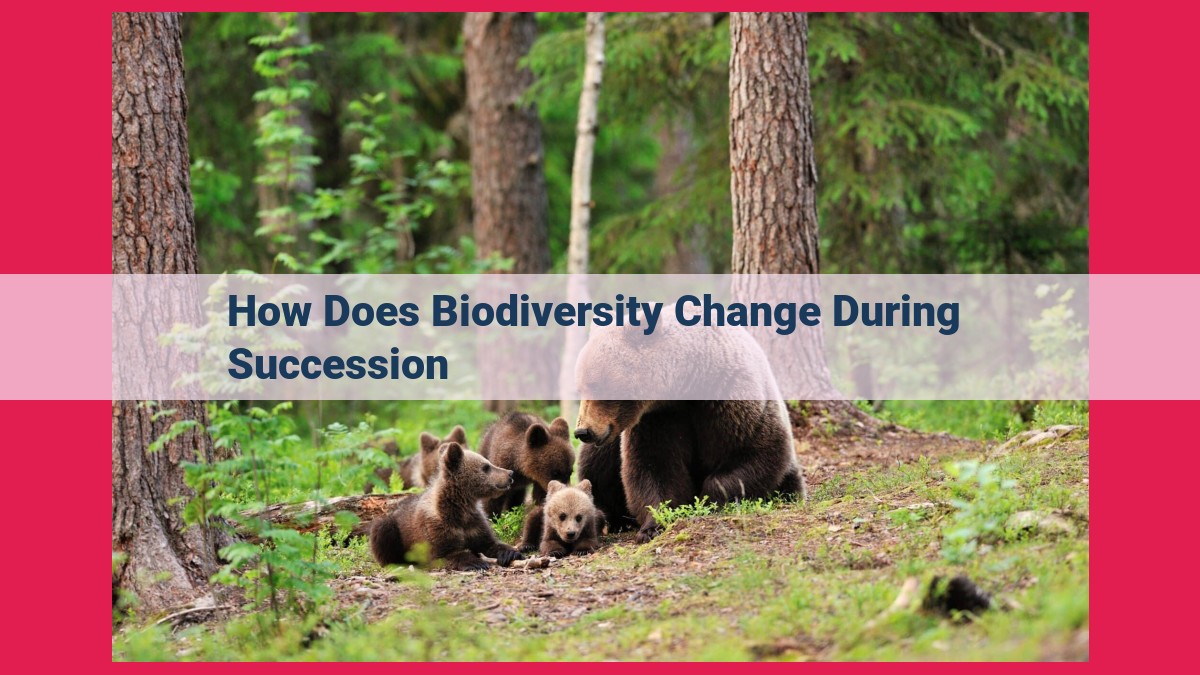 How Does Biodiversity Change During Succession